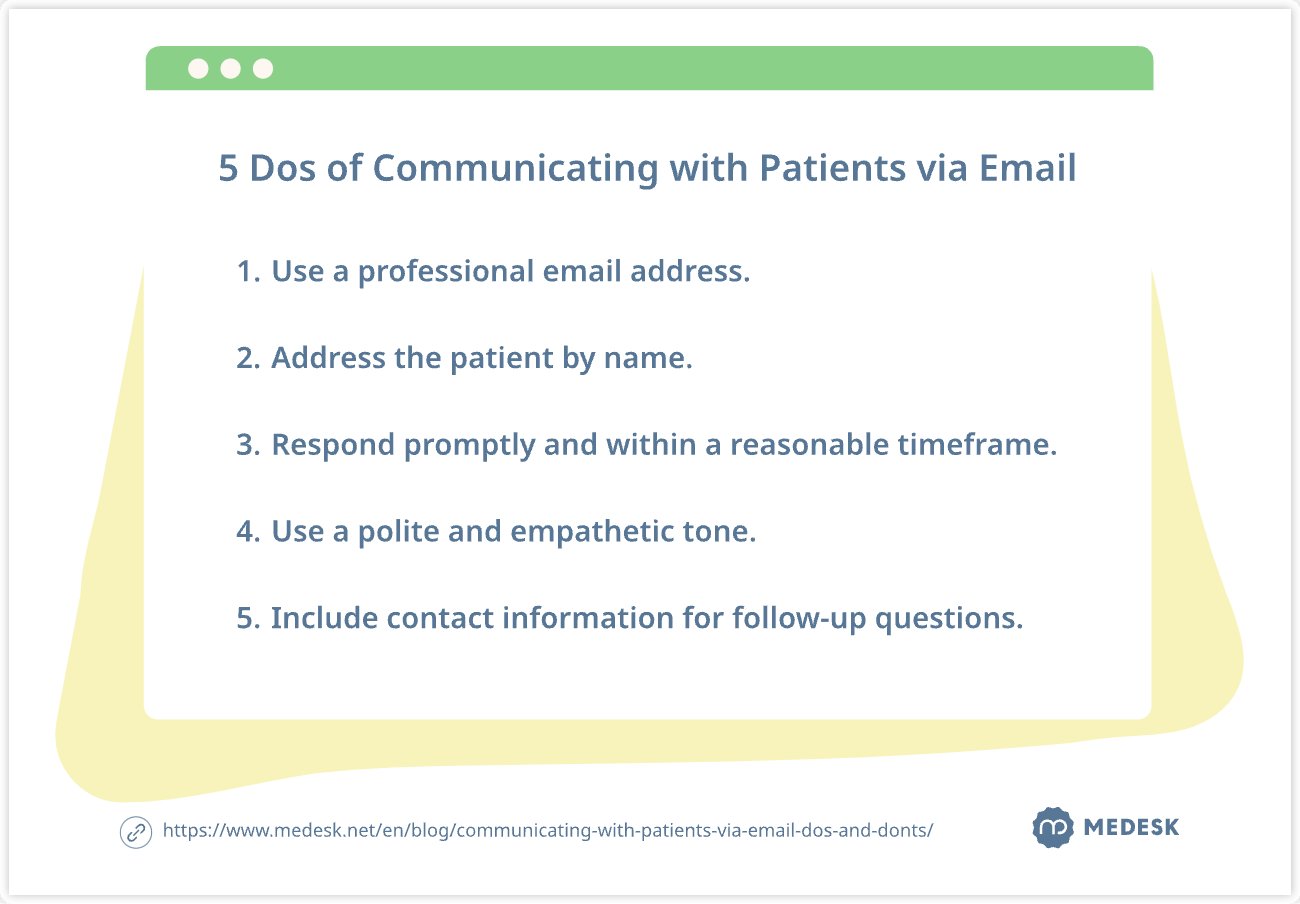 5 Dos of Communicating with Patients via Email

1. Use a professional email address.

2. Address the patient by name.

3. Respond promptly and within a reasonable timeframe.

4. Use a polite and empathetic tone.

5. Include contact information for follow-up questions.

https://www.medesk.net/en/blog/communicating-with-patients-via-email-dos-and-donts/

MEDESK